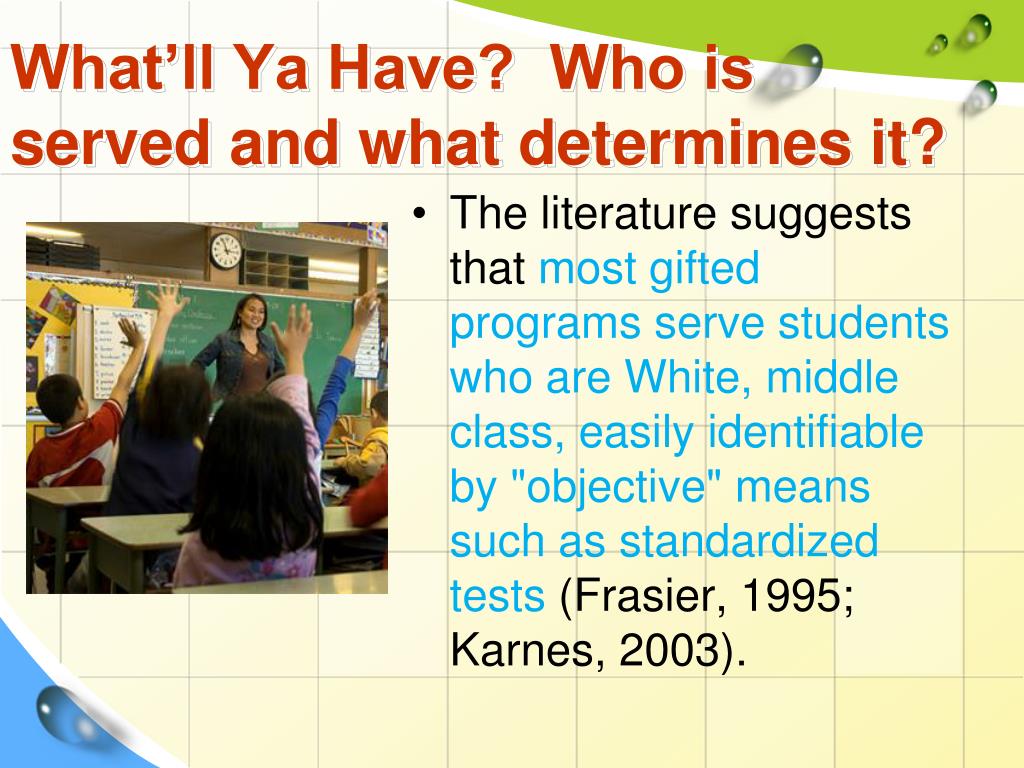 What’ll Ya Have? Who is served and what determines it?

• The literature suggests that most gifted programs serve students who are White, middle class, easily identifiable by "objective" means such as standardized tests (Frasier, 1995; Karnes, 2003).